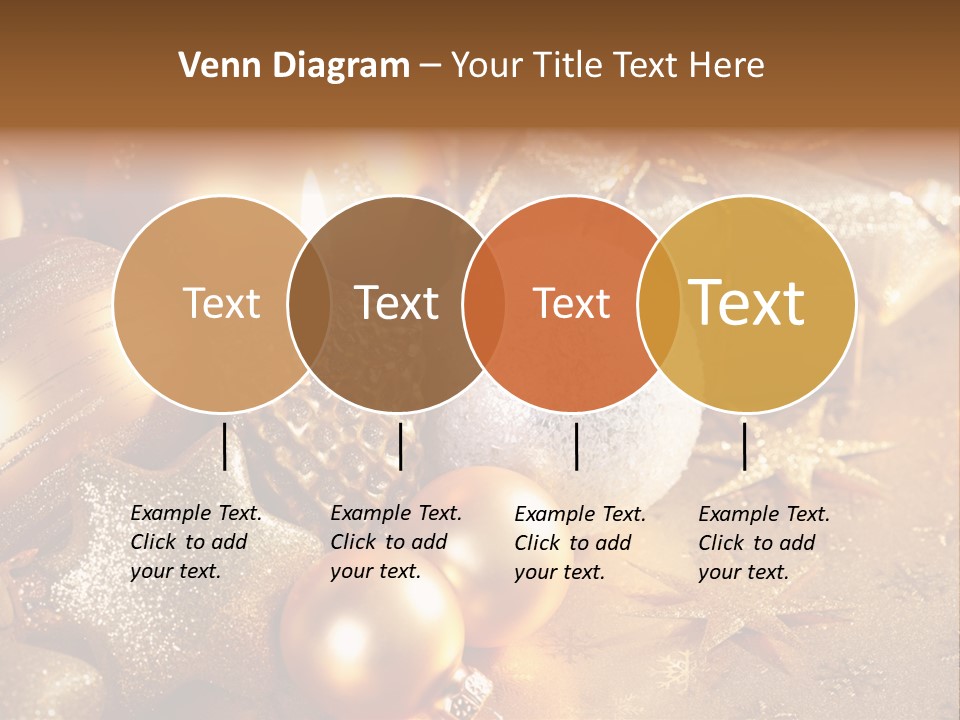 Venn Diagram – Your Title Text Here

Text

Text

Text

Text

Example Text. Click to add your text.

Example Text. Click to add your text.

Example Text. Click to add your text.

Example Text. Click to add your text.